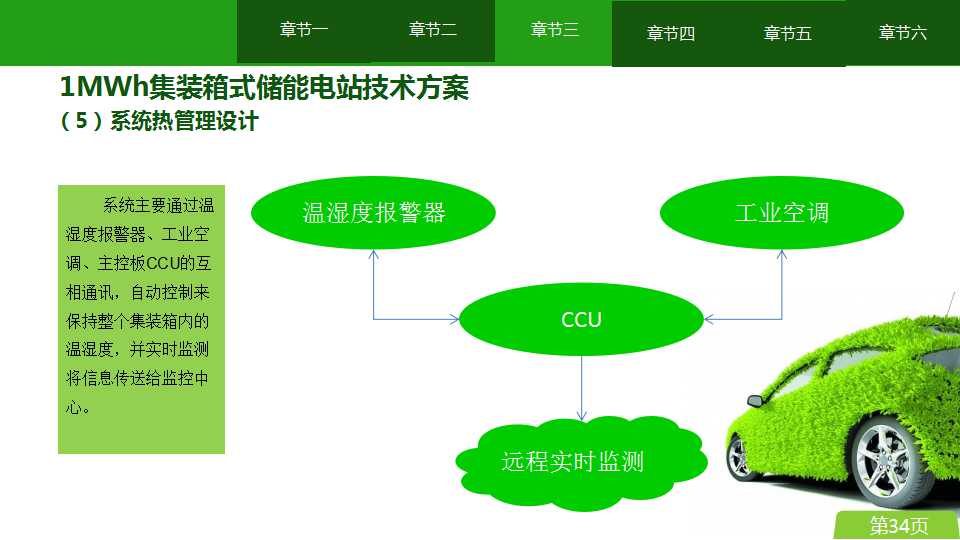 章节一　章节二　章节三　章节四　章节五　章节六

1MWh集装箱式储能电站技术方案
（5）系统热管理设计

系统主要通过温湿度报警器、工业空调、主控板CCU的互相通讯，自动控制来保持整个集装箱内的温湿度，并实时监测将信息传送给监控中心。

温湿度报警器

工业空调

CCU

远程实时监测

第34页